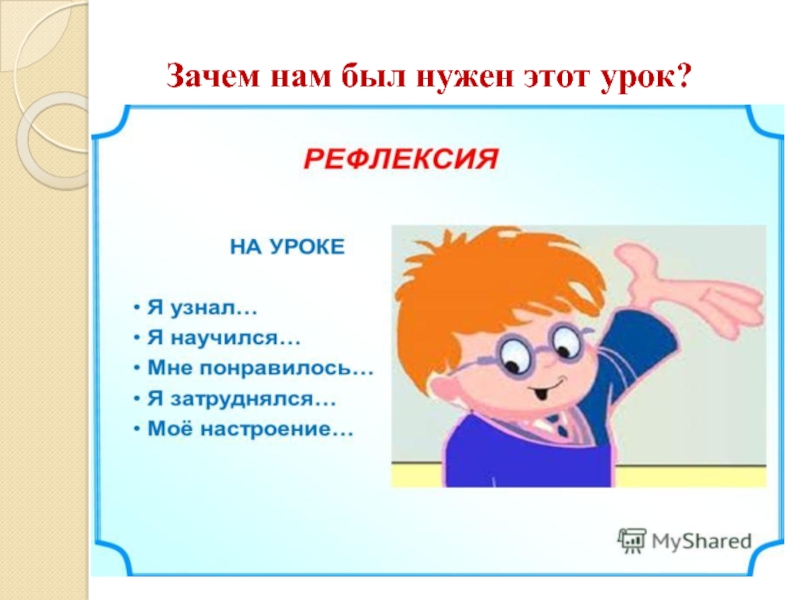 Зачем нам был нужен этот урок?

РЕФЛЕКСИЯ

НА УРОКЕ

• Я узнал…
• Я научился…
• Мне понравилось…
• Я затруднялся…
• Моё настроение…

MyShared